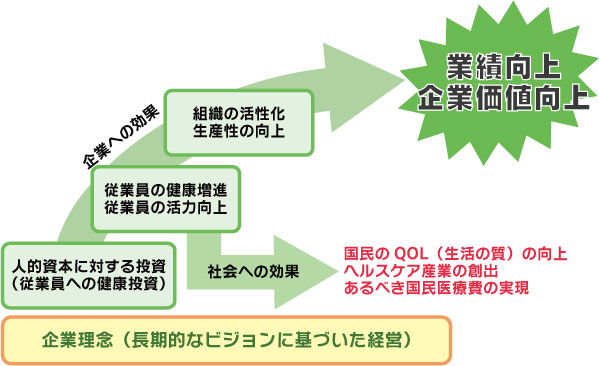 業績向上
企業価値向上

企業への効果

組織の活性化
生産性の向上

従業員の健康増進
従業員の活力向上

人的資本に対する投資
（従業員への健康投資）

社会への効果

国民の QOL（生活の質）の向上
ヘルスケア産業の創出
あるべき国民医療費の実現

企業理念（長期的なビジョンに基づいた経営）